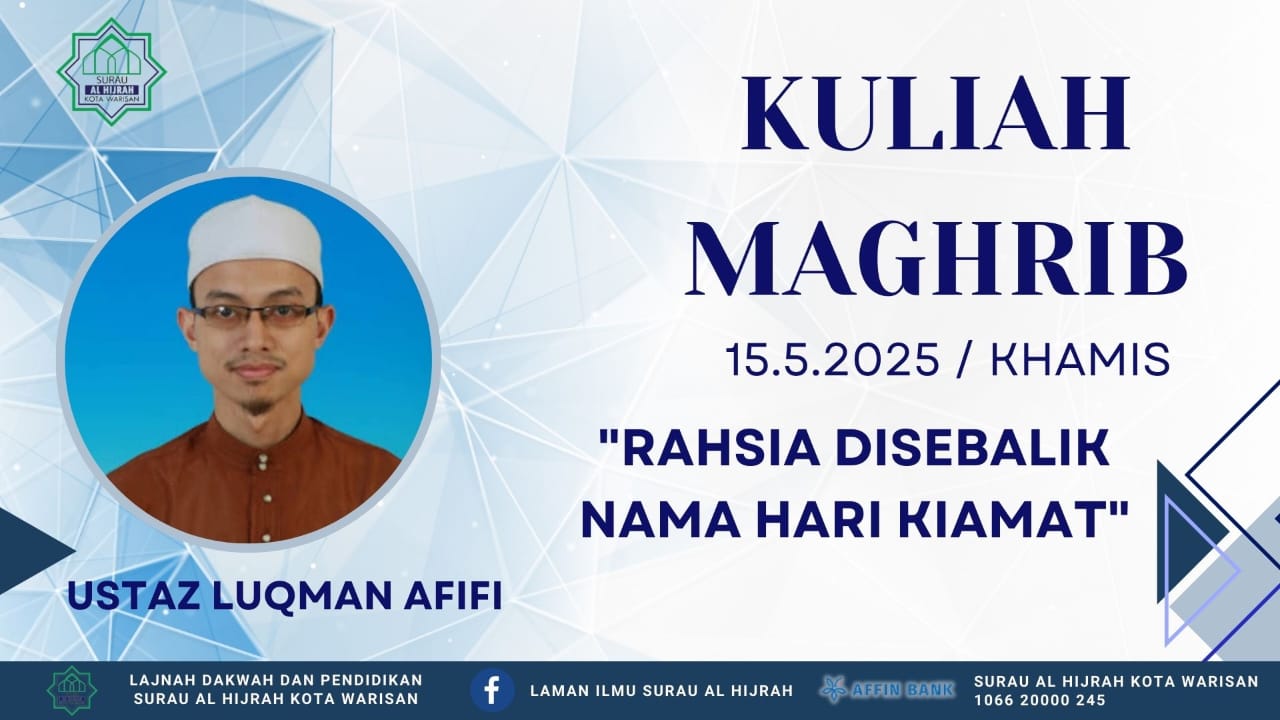 SURAU AL HIJRAH KOTA WARISAN

KULIAH MAGHRIB

15.5.2025 / KHAMIS

"RAHSIA DISEBALIK NAMA HARI KIAMAT"

USTAZ LUQMAN AFIFI

LAJNAH DAKWAH DAN PENDIDIKAN SURAU AL HIJRAH KOTA WARISAN

LAMAN ILMU SURAU AL HIJRAH

AFFIN BANK

SURAU AL HIJRAH KOTA WARISAN 1066 20000 245